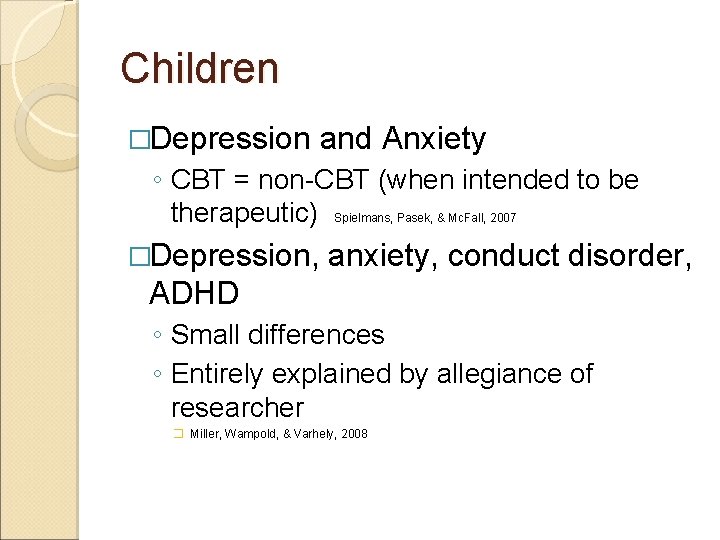 Children

□Depression and Anxiety

◦ CBT = non-CBT (when intended to be therapeutic) Spielmans, Pasek, & McFall, 2007

□Depression, anxiety, conduct disorder, ADHD

◦ Small differences

◦ Entirely explained by allegiance of researcher

□ Miller, Wampold, & Varhely, 2008